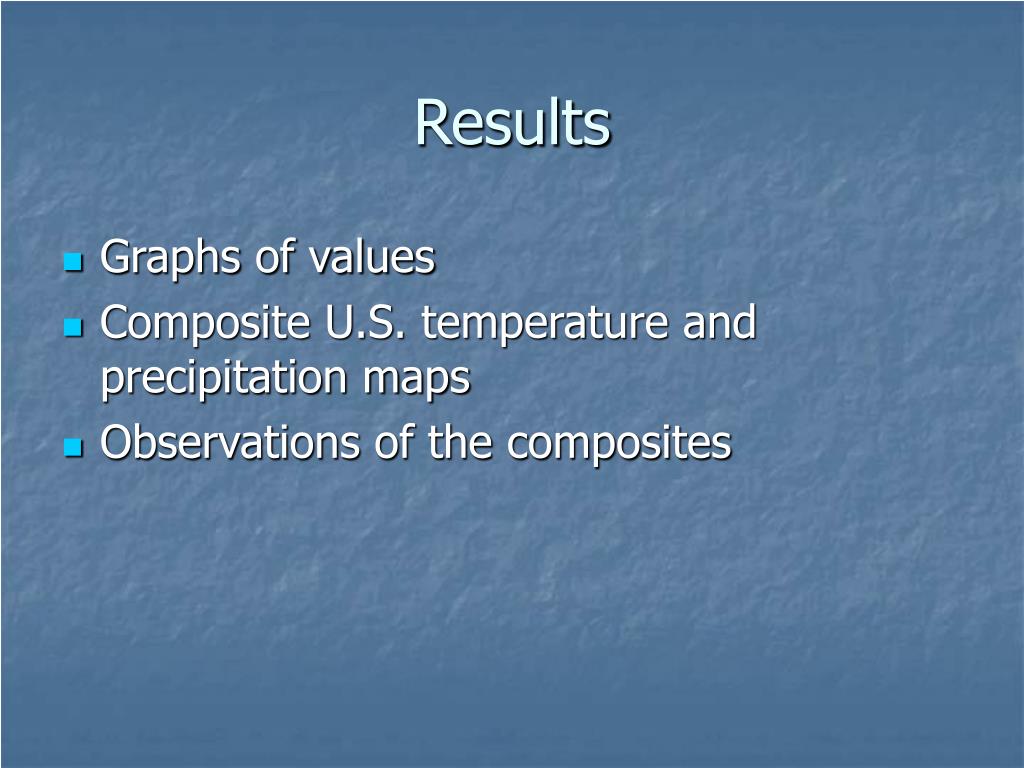 Results

- Graphs of values
- Composite U.S. temperature and precipitation maps
- Observations of the composites